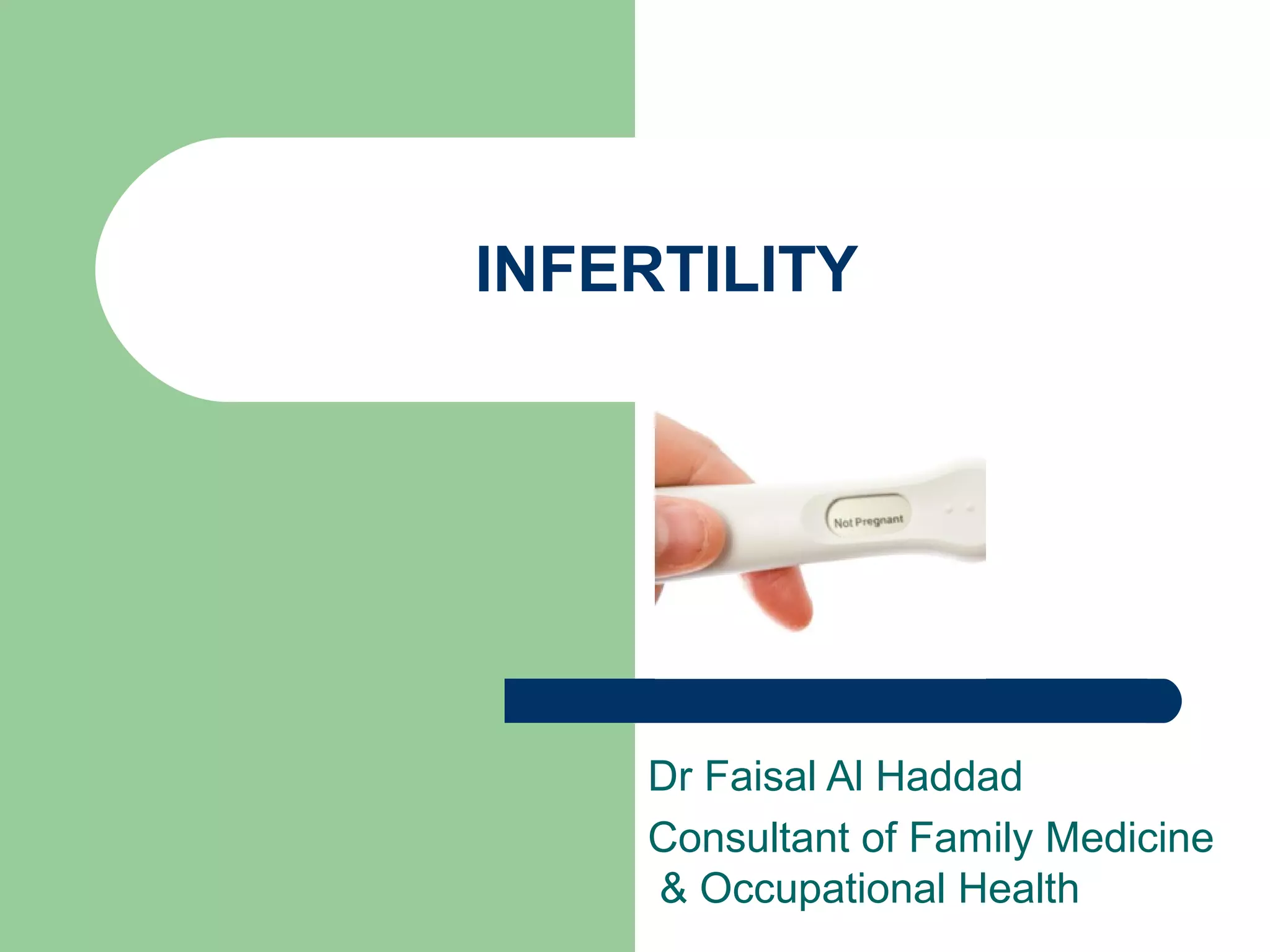 INFERTILITY

Not Pregnant

Dr Faisal Al Haddad

Consultant of Family Medicine & Occupational Health